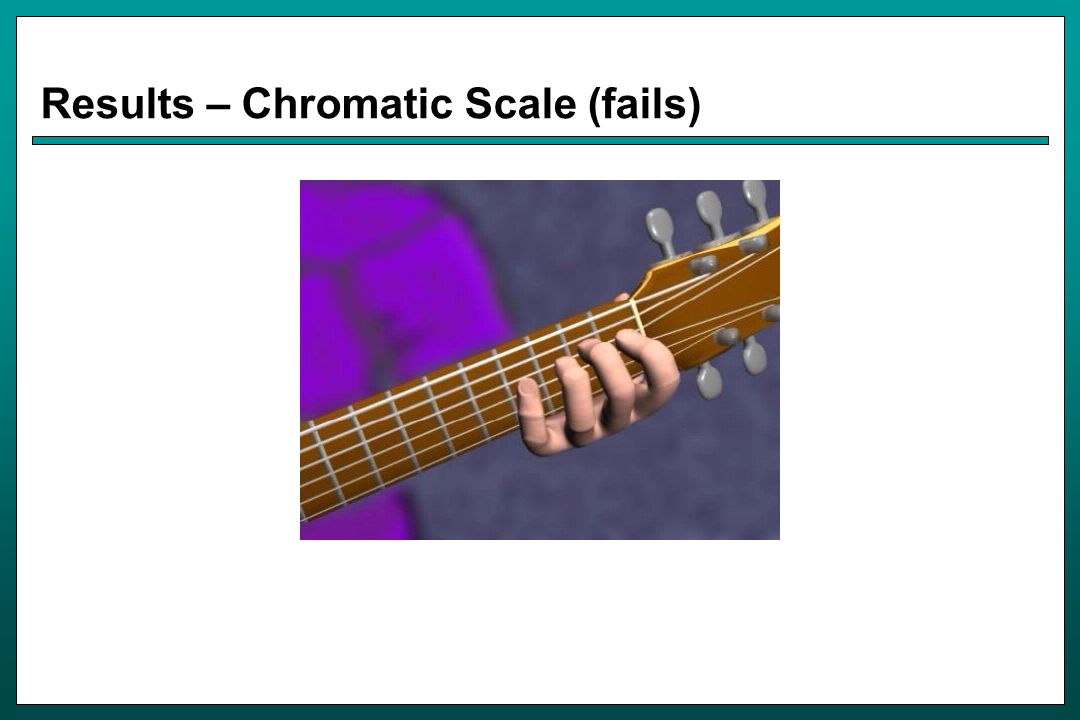 Results – Chromatic Scale (fails)